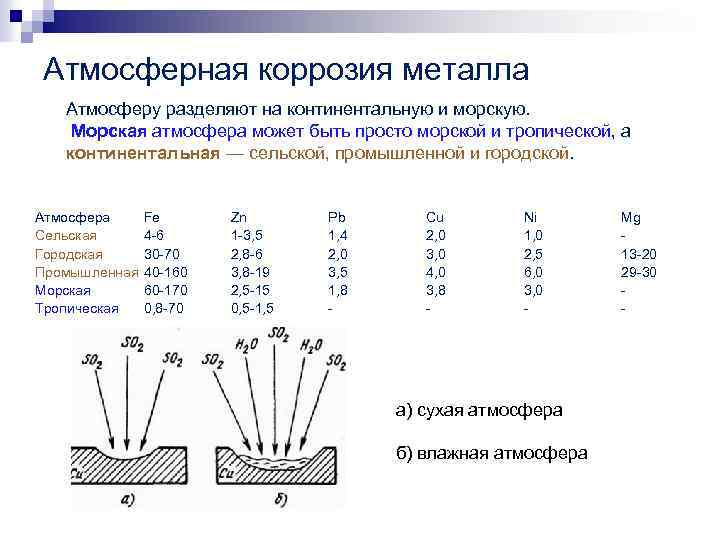 Атмосферная коррозия металла

Атмосферу разделяют на континентальную и морскую. Морская атмосфера может быть просто морской и тропической, а континентальная — сельской, промышленной и городской.

| Атмосфера | Fe | Zn | Pb | Cu | Ni | Mg |
|---|---|---|---|---|---|---|
| Сельская | 4-6 | 1-3,5 | 1,4 | 2,0 | 1,0 | - |
| Городская | 30-70 | 2,8-6 | 2,0 | 3,0 | 2,5 | 13-20 |
| Промышленная | 40-160 | 3,8-19 | 3,5 | 4,0 | 6,0 | 29-30 |
| Морская | 60-170 | 2,5-15 | 1,8 | 3,8 | 3,0 | - |
| Тропическая | 0,8-70 | 0,5-1,5 | - | - | - | - |

$SO_2$ $SO_2$ $SO_2$
Cu
а)

$SO_2$ $H_2O$ $SO_2$ $H_2O$ $SO_2$
Cu
б)

а) сухая атмосфера

б) влажная атмосфера